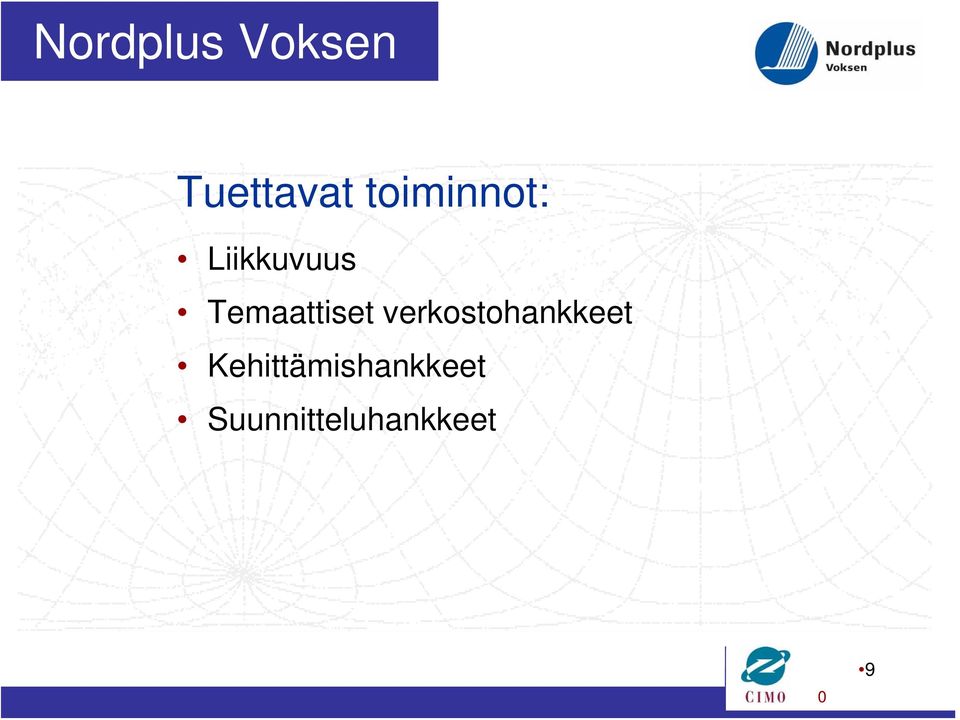 Nordplus Voksen

Nordplus
Voksen

Tuettavat toiminnot:

• Liikkuvuus
• Temaattiset verkostohankkeet
• Kehittämishankkeet
• Suunnitteluhankkeet

CIMO

0

•9